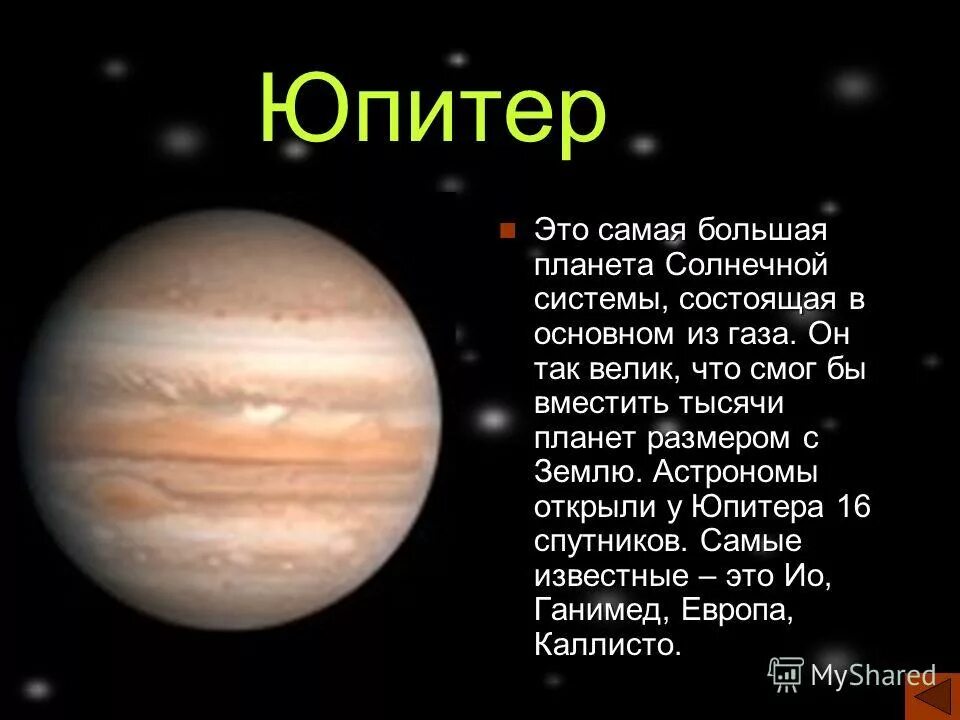 Юпитер

Это самая большая планета Солнечной системы, состоящая в основном из газа. Он так велик, что смог бы вместить тысячи планет размером с Землю. Астрономы открыли у Юпитера 16 спутников. Самые известные – это Ио, Ганимед, Европа, Каллисто.

MyShared